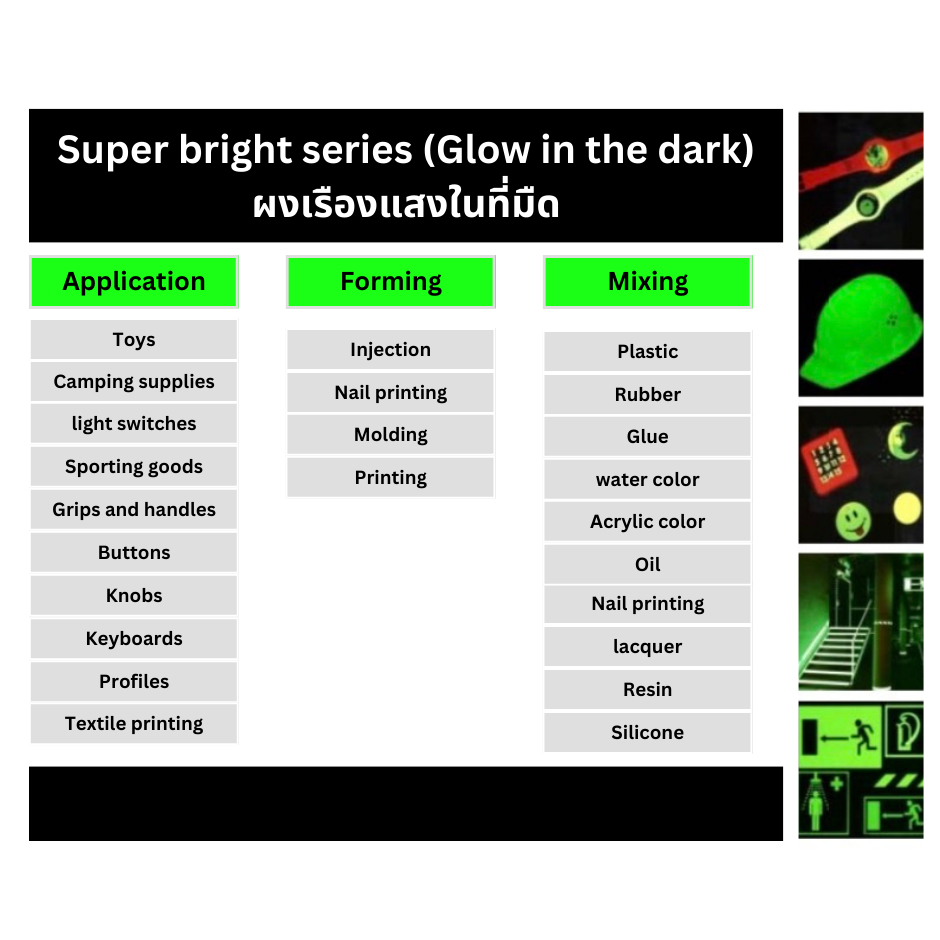 Super bright series (Glow in the dark)
ผงเรืองแสงในที่มืด

Application

Toys
Camping supplies
light switches
Sporting goods
Grips and handles
Buttons
Knobs
Keyboards
Profiles
Textile printing

Forming

Injection
Nail printing
Molding
Printing

Mixing

Plastic
Rubber
Glue
water color
Acrylic color
Oil
Nail printing
lacquer
Resin
Silicone